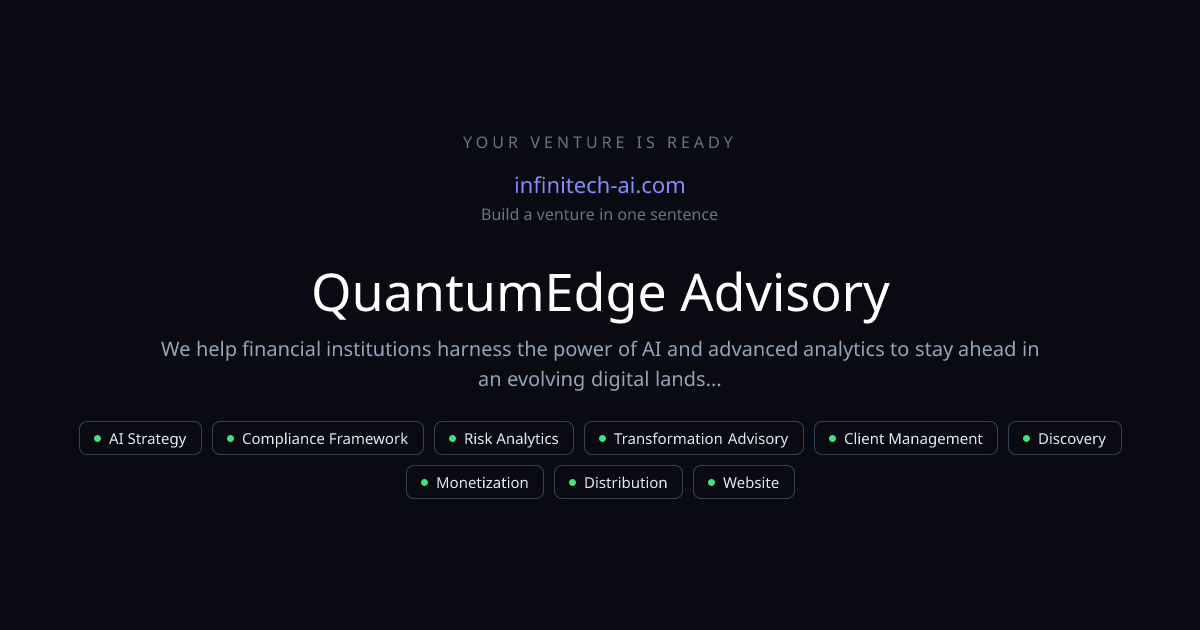 YOUR VENTURE IS READY

infinitech-ai.com

Build a venture in one sentence

QuantumEdge Advisory

We help financial institutions harness the power of AI and advanced analytics to stay ahead in an evolving digital lands...

AI Strategy

Compliance Framework

Risk Analytics

Transformation Advisory

Client Management

Discovery

Monetization

Distribution

Website